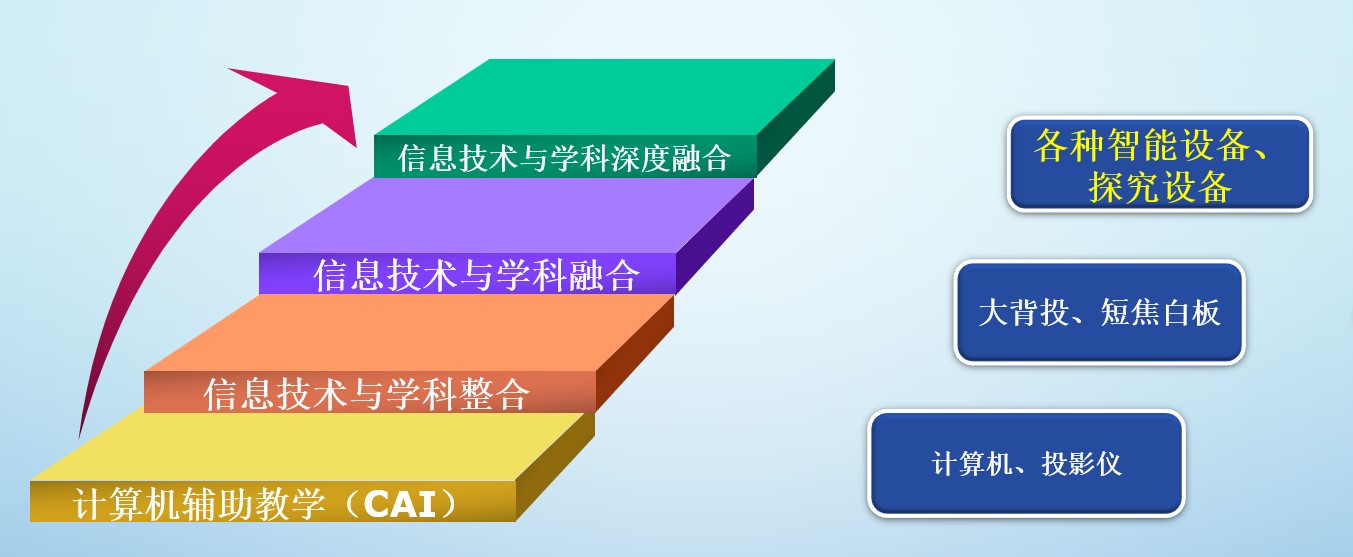 信息技术与学科深度融合

信息技术与学科融合

信息技术与学科整合

计算机辅助教学（CAI）

各种智能设备、探究设备

大背投、短焦白板

计算机、投影仪